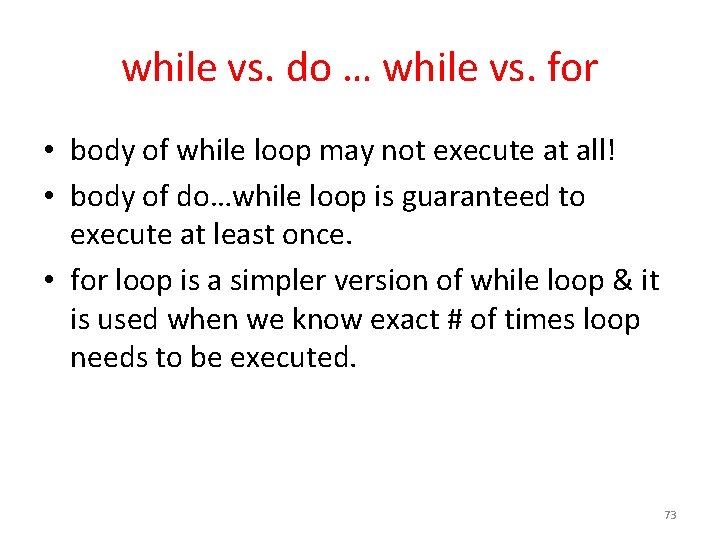 while vs. do … while vs. for

• body of while loop may not execute at all!
• body of do…while loop is guaranteed to execute at least once.
• for loop is a simpler version of while loop & it is used when we know exact # of times loop needs to be executed.

73